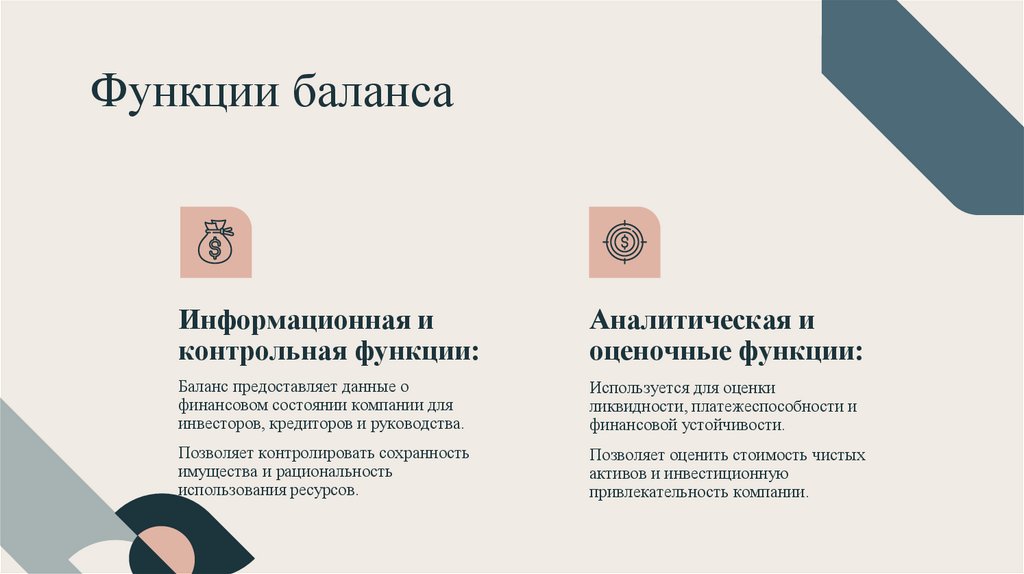 Функции баланса

Информационная и контрольная функции:

Баланс предоставляет данные о финансовом состоянии компании для инвесторов, кредиторов и руководства.

Позволяет контролировать сохранность имущества и рациональность использования ресурсов.

Аналитическая и оценочные функции:

Используется для оценки ликвидности, платежеспособности и финансовой устойчивости.

Позволяет оценить стоимость чистых активов и инвестиционную привлекательность компании.